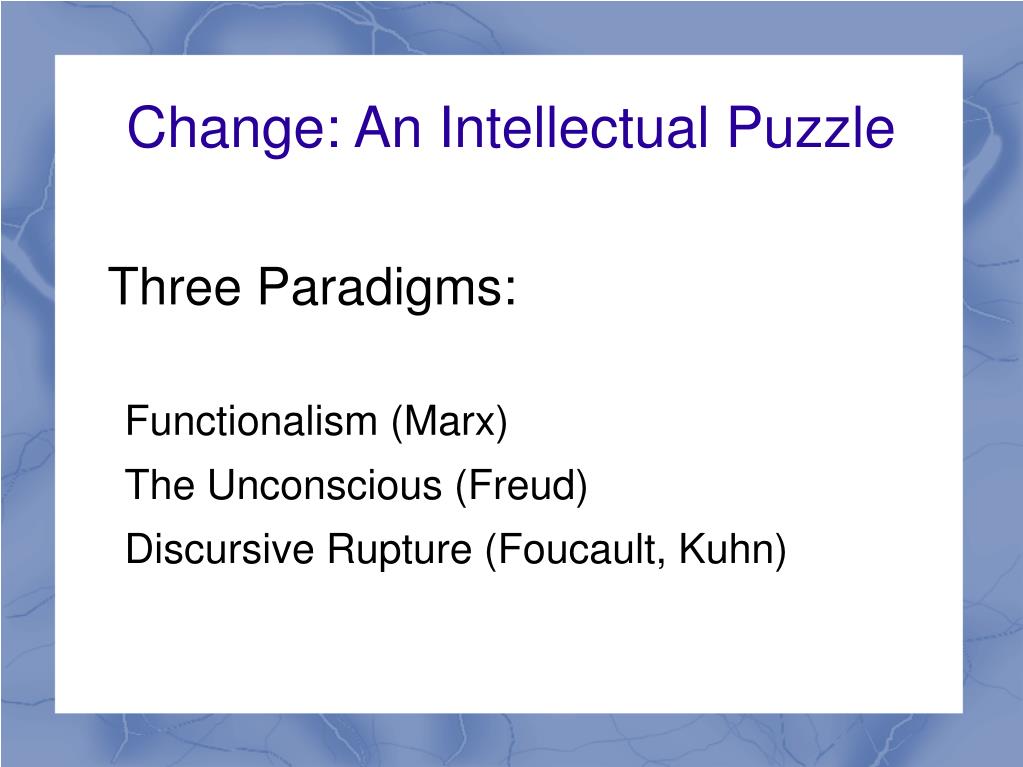 Change: An Intellectual Puzzle

Three Paradigms:

Functionalism (Marx)

The Unconscious (Freud)

Discursive Rupture (Foucault, Kuhn)